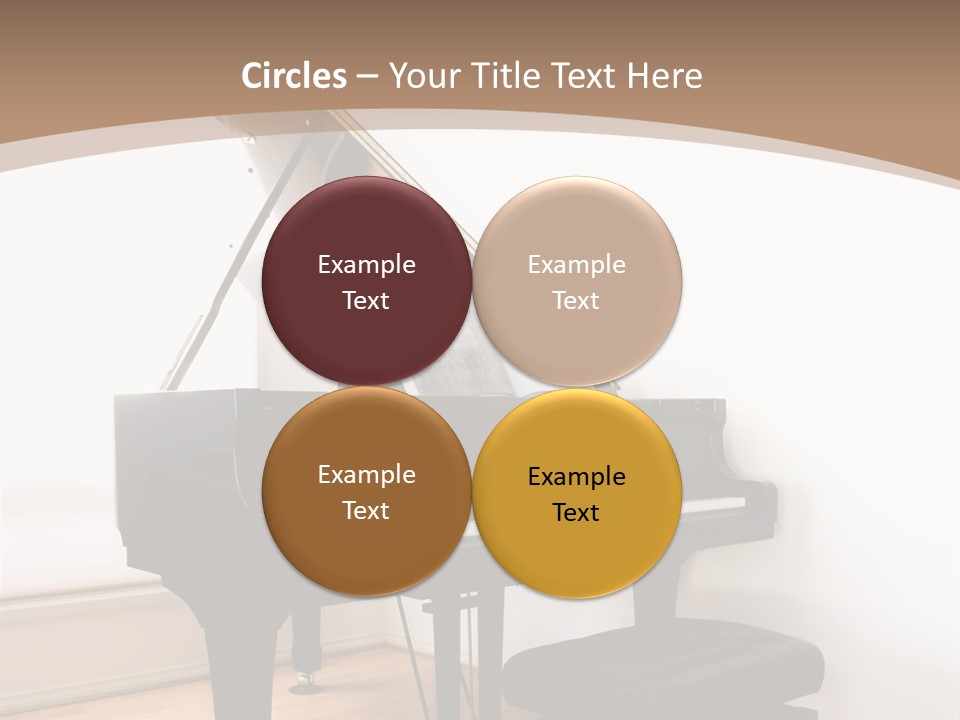 Circles – Your Title Text Here

Example Text

Example Text

Example Text

Example Text